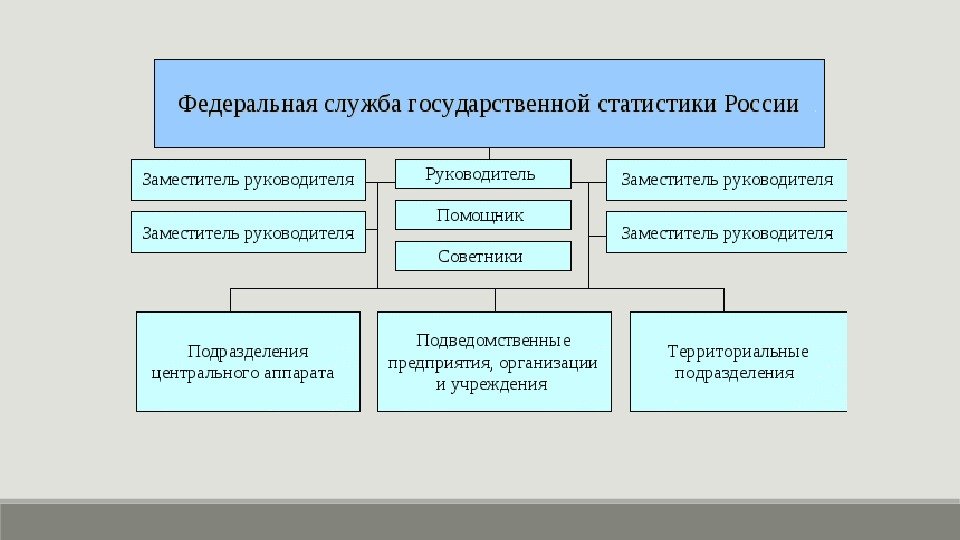 Федеральная служба государственной статистики России

Заместитель руководителя

Руководитель

Заместитель руководителя

Заместитель руководителя

Помощник

Заместитель руководителя

Советники

Подразделения центрального аппарата

Подведомственные предприятия, организации и учреждения

Территориальные подразделения